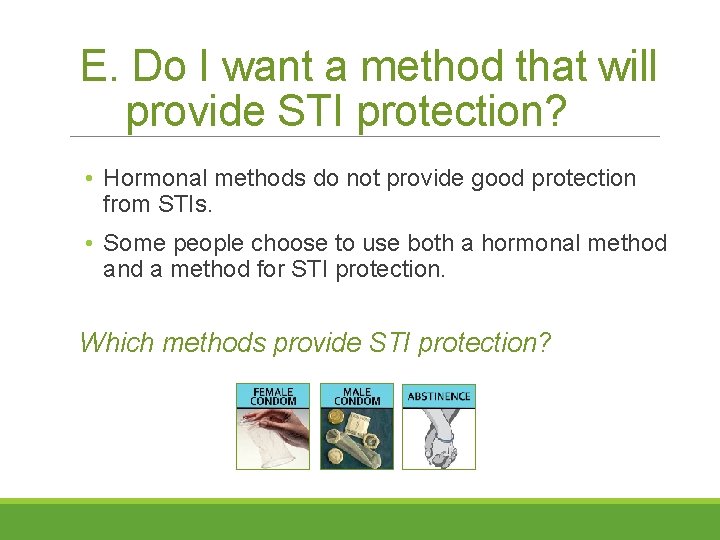 E. Do I want a method that will provide STI protection?

• Hormonal methods do not provide good protection from STIs.

• Some people choose to use both a hormonal method and a method for STI protection.

Which methods provide STI protection?

FEMALE CONDOM

MALE CONDOM

ABSTINENCE